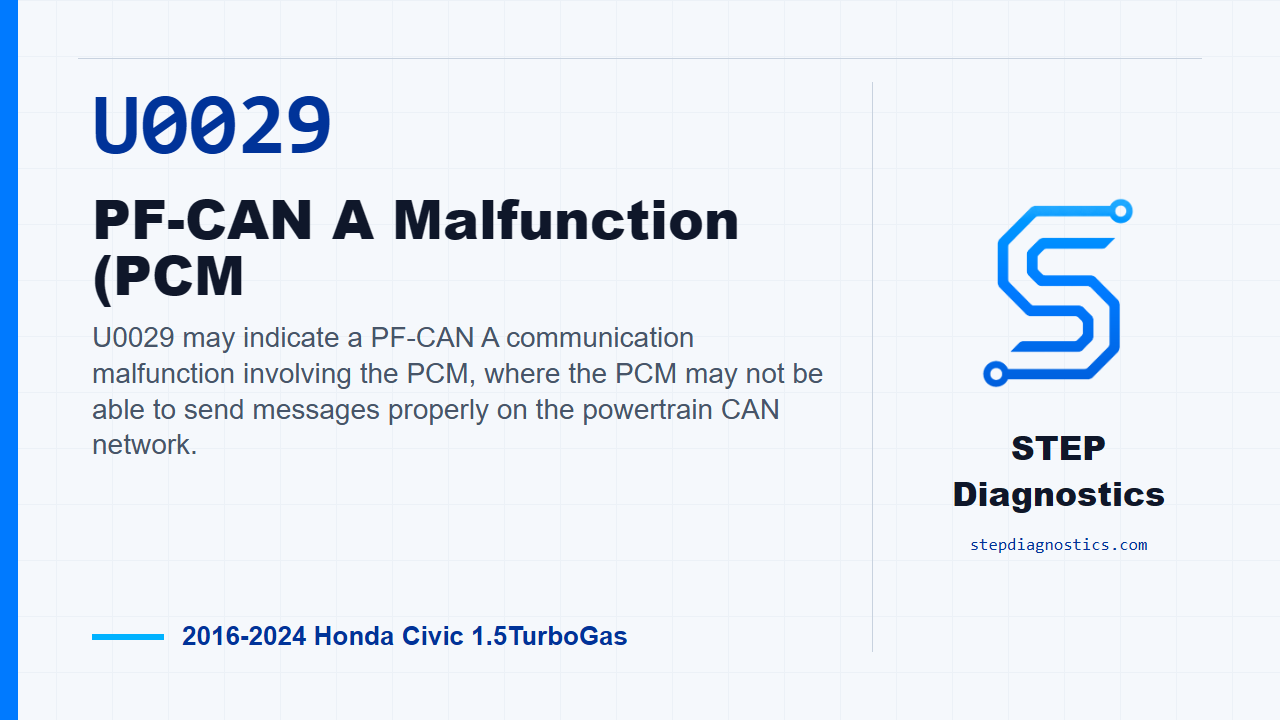 U0029

PF-CAN A Malfunction (PCM

U0029 may indicate a PF-CAN A communication malfunction involving the PCM, where the PCM may not be able to send messages properly on the powertrain CAN network.

2016-2024 Honda Civic 1.5TurboGas

STEP Diagnostics

stepdiagnostics.com